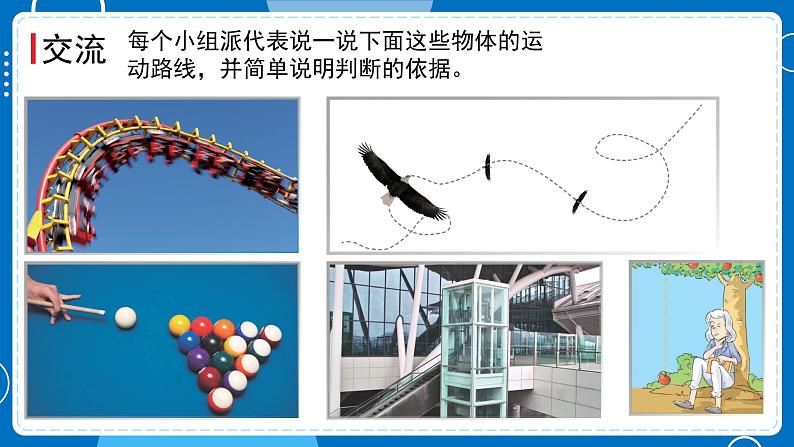 交流 每个小组派代表说一说下面这些物体的运动路线，并简单说明判断的依据。